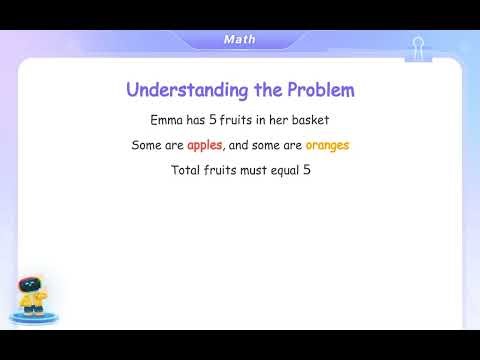 Math

Understanding the Problem

Emma has 5 fruits in her basket

Some are apples, and some are oranges

Total fruits must equal 5